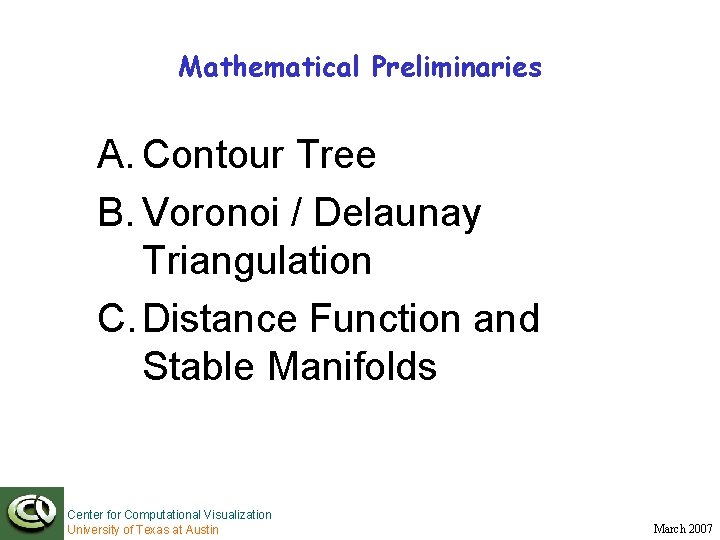 Mathematical Preliminaries

A. Contour Tree
B. Voronoi / Delaunay Triangulation
C. Distance Function and Stable Manifolds

Center for Computational Visualization
University of Texas at Austin

March 2007